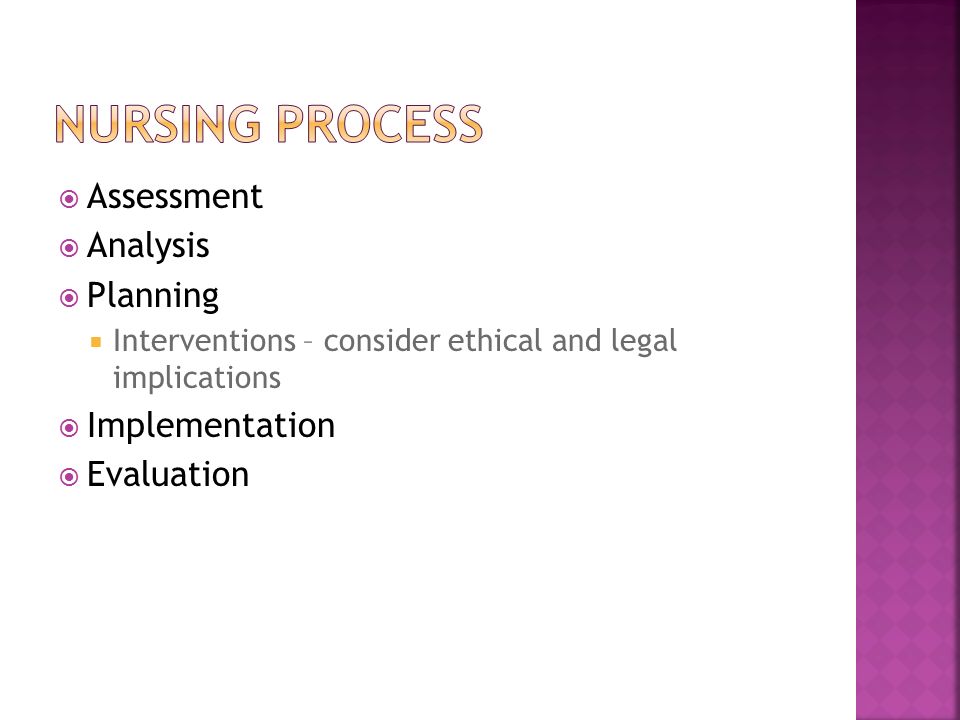 NURSING PROCESS

Assessment
Analysis
Planning
Interventions – consider ethical and legal implications
Implementation
Evaluation